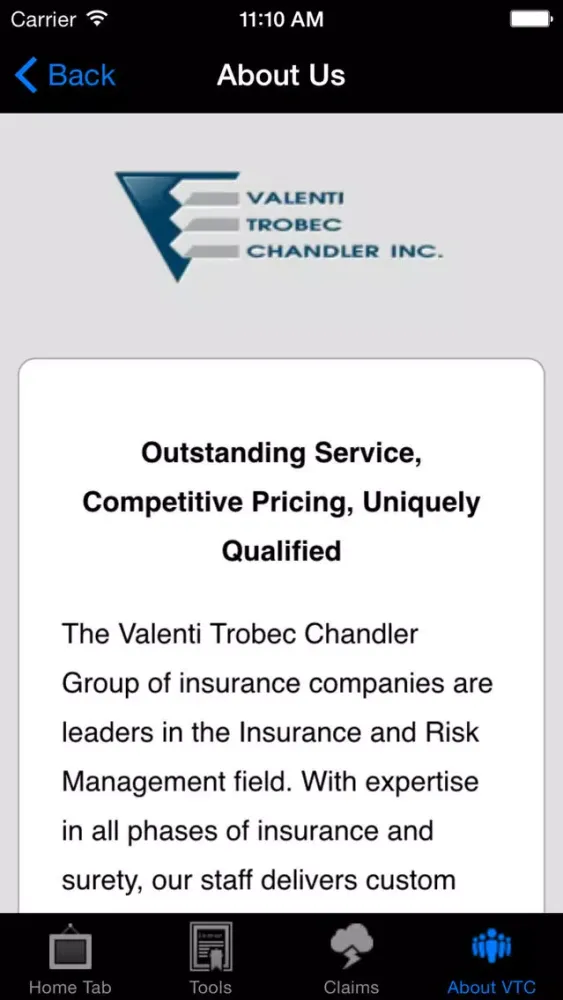 Carrier 11:10 AM

Back About Us

VALENTI TROBEC CHANDLER INC.

Outstanding Service, Competitive Pricing, Uniquely Qualified

The Valenti Trobec Chandler Group of insurance companies are leaders in the Insurance and Risk Management field. With expertise in all phases of insurance and surety, our staff delivers custom

Home Tab Tools Claims About VTC